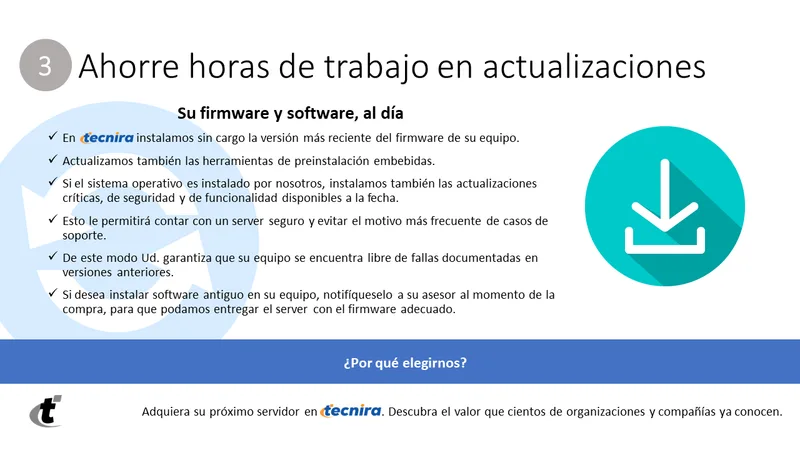 3 Ahorre horas de trabajo en actualizaciones

Su firmware y software, al día

✓ En tecnira instalamos sin cargo la versión más reciente del firmware de su equipo.

✓ Actualizamos también las herramientas de preinstalación embebidas.

✓ Si el sistema operativo es instalado por nosotros, instalamos también las actualizaciones críticas, de seguridad y de funcionalidad disponibles a la fecha.

✓ Esto le permitirá contar con un server seguro y evitar el motivo más frecuente de casos de soporte.

✓ De este modo Ud. garantiza que su equipo se encuentra libre de fallas documentadas en versiones anteriores.

✓ Si desea instalar software antiguo en su equipo, notifíqueselo a su asesor al momento de la compra, para que podamos entregar el server con el firmware adecuado.

¿Por qué elegirnos?

t

Adquiera su próximo servidor en tecnira. Descubra el valor que cientos de organizaciones y compañías ya conocen.